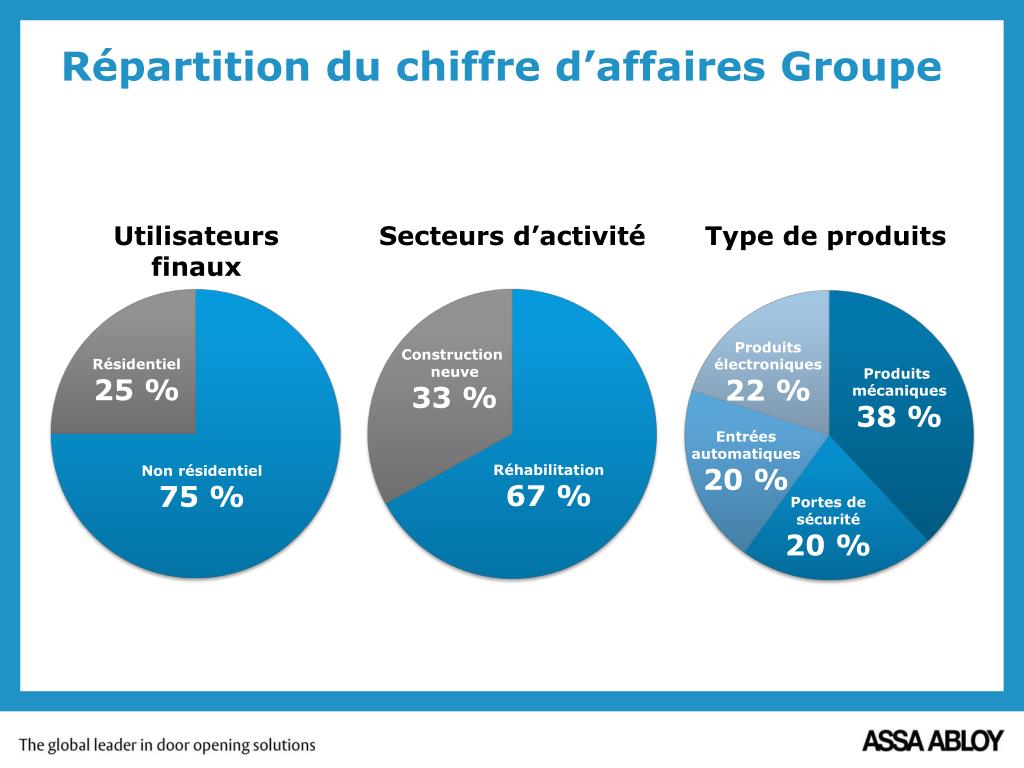 Répartition du chiffre d’affaires Groupe

Utilisateurs finaux

Résidentiel
25 %

Non résidentiel
75 %

Secteurs d’activité

Construction neuve
33 %

Réhabilitation
67 %

Type de produits

Produits électroniques
22 %

Produits mécaniques
38 %

Entrées automatiques
20 %

Portes de sécurité
20 %

The global leader in door opening solutions

ASSA ABLOY